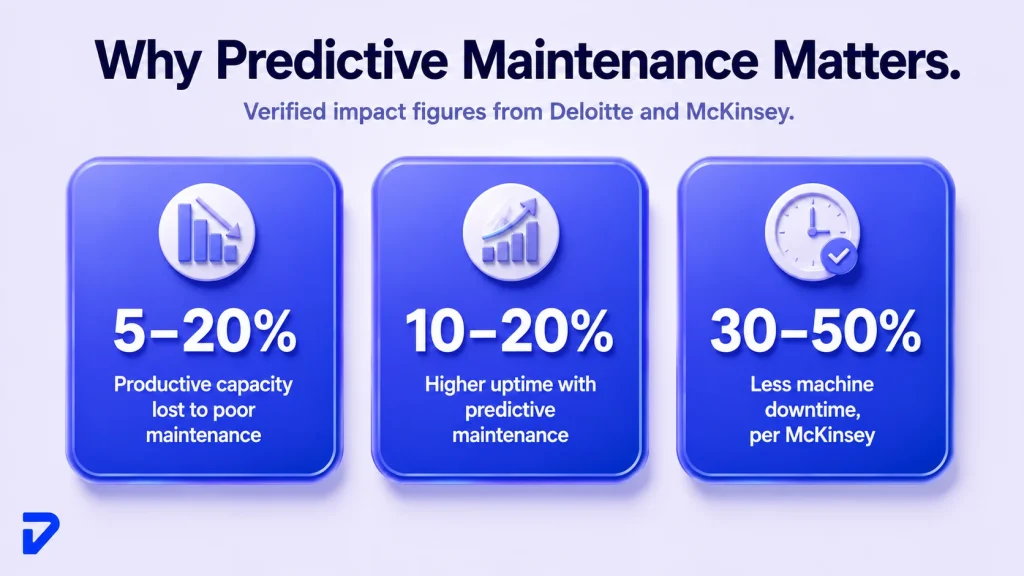 Why Predictive Maintenance Matters.

Verified impact figures from Deloitte and McKinsey.

5–20%

Productive capacity lost to poor maintenance

10–20%

Higher uptime with predictive maintenance

30–50%

Less machine downtime, per McKinsey